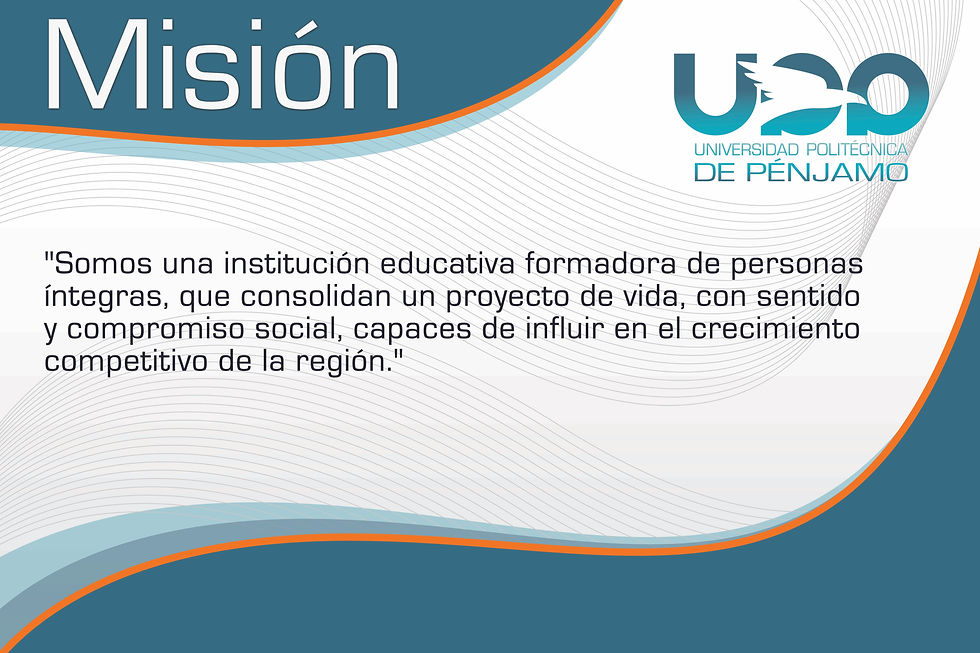 Misión

UPP
UNIVERSIDAD POLITÉCNICA
DE PÉNJAMO

"Somos una institución educativa formadora de personas íntegras, que consolidan un proyecto de vida, con sentido y compromiso social, capaces de influir en el crecimiento competitivo de la región."